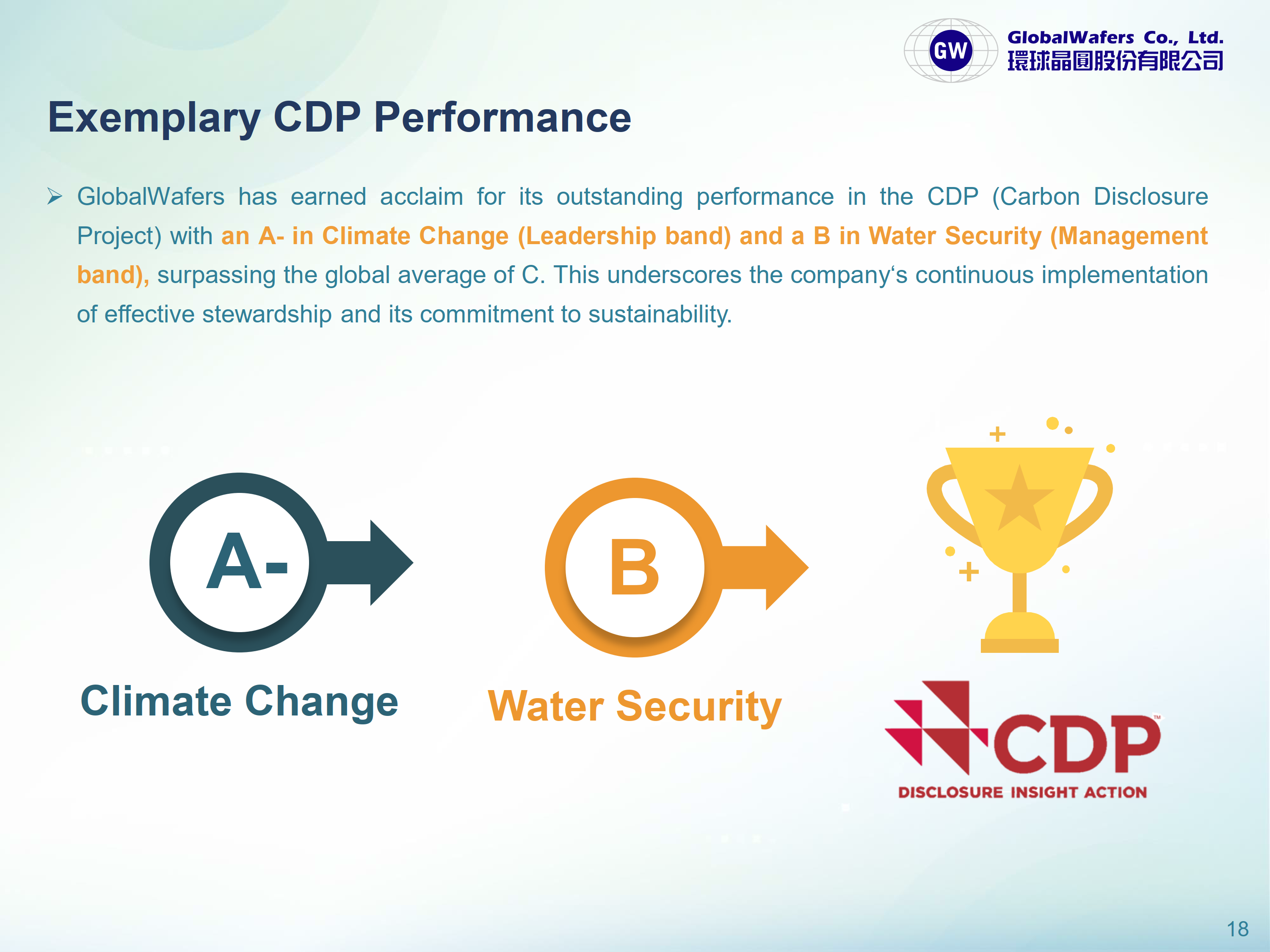 GW GlobalWafers Co., Ltd.
環球晶圓股份有限公司

Exemplary CDP Performance

➢ GlobalWafers has earned acclaim for its outstanding performance in the CDP (Carbon Disclosure Project) with an A- in Climate Change (Leadership band) and a B in Water Security (Management band), surpassing the global average of C. This underscores the company‘s continuous implementation of effective stewardship and its commitment to sustainability.

A-
Climate Change

B
Water Security

CDP™
DISCLOSURE INSIGHT ACTION

18